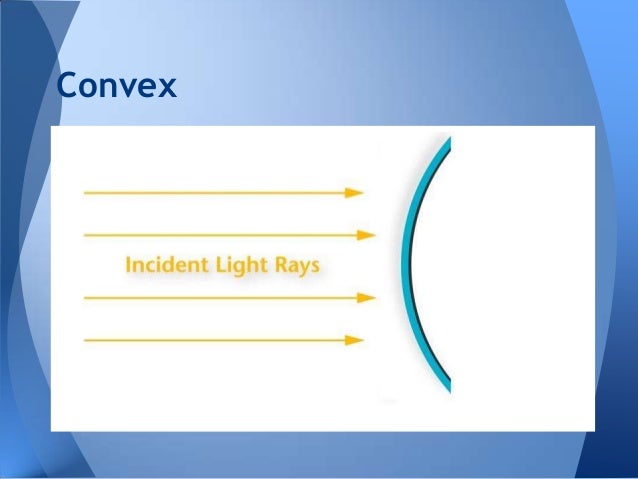 Convex

Incident Light Rays